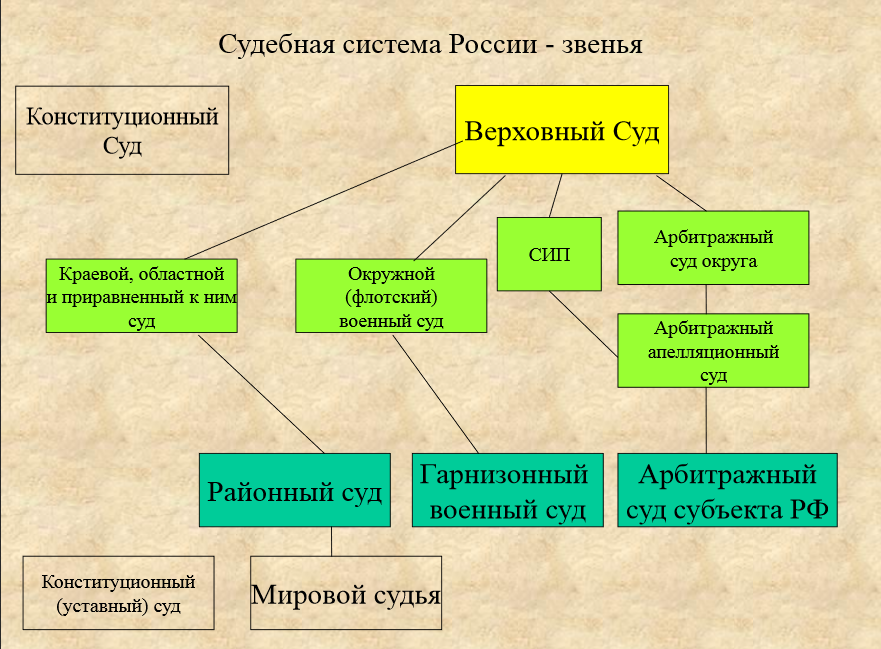 Судебная система России - звенья

Конституционный Суд

Верховный Суд

Краевой, областной и приравненный к ним суд

Окружной (флотский) военный суд

СИП

Арбитражный суд округа

Арбитражный апелляционный суд

Районный суд

Гарнизонный военный суд

Арбитражный суд субъекта РФ

Конституционный (уставный) суд

Мировой судья